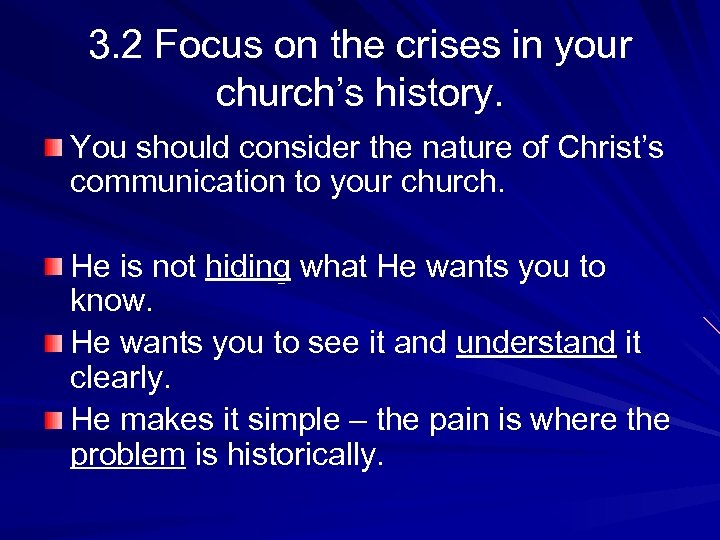 3.2 Focus on the crises in your church's history.

You should consider the nature of Christ's communication to your church.

He is not hiding what He wants you to know.

He wants you to see it and understand it clearly.

He makes it simple – the pain is where the problem is historically.